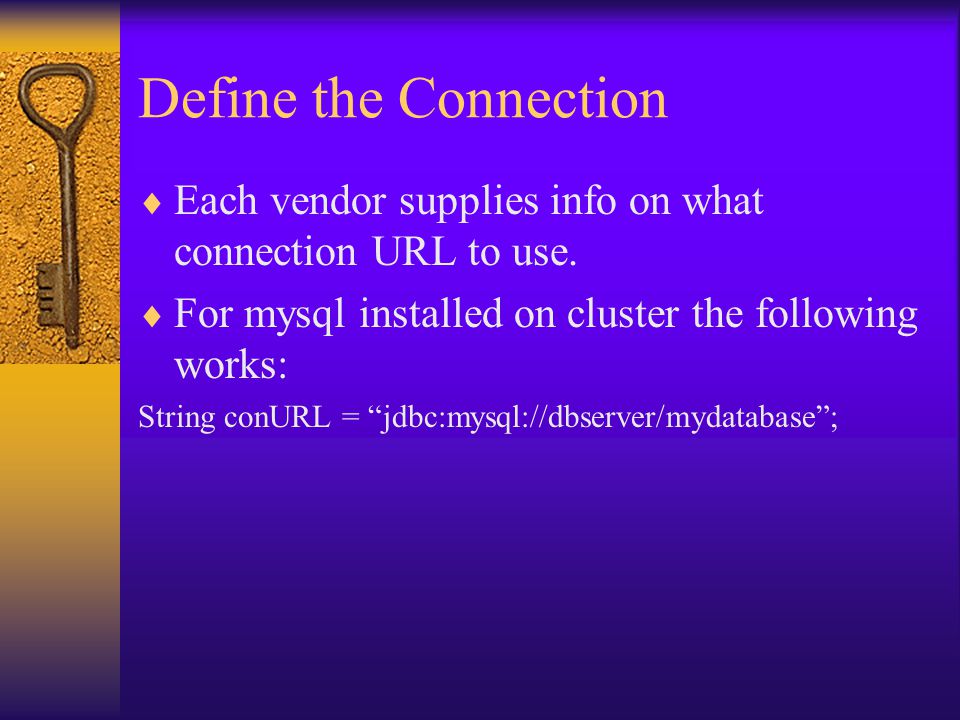 Define the Connection

♦ Each vendor supplies info on what connection URL to use.

♦ For mysql installed on cluster the following works:

String conURL = “jdbc:mysql://dbserver/mydatabase”;